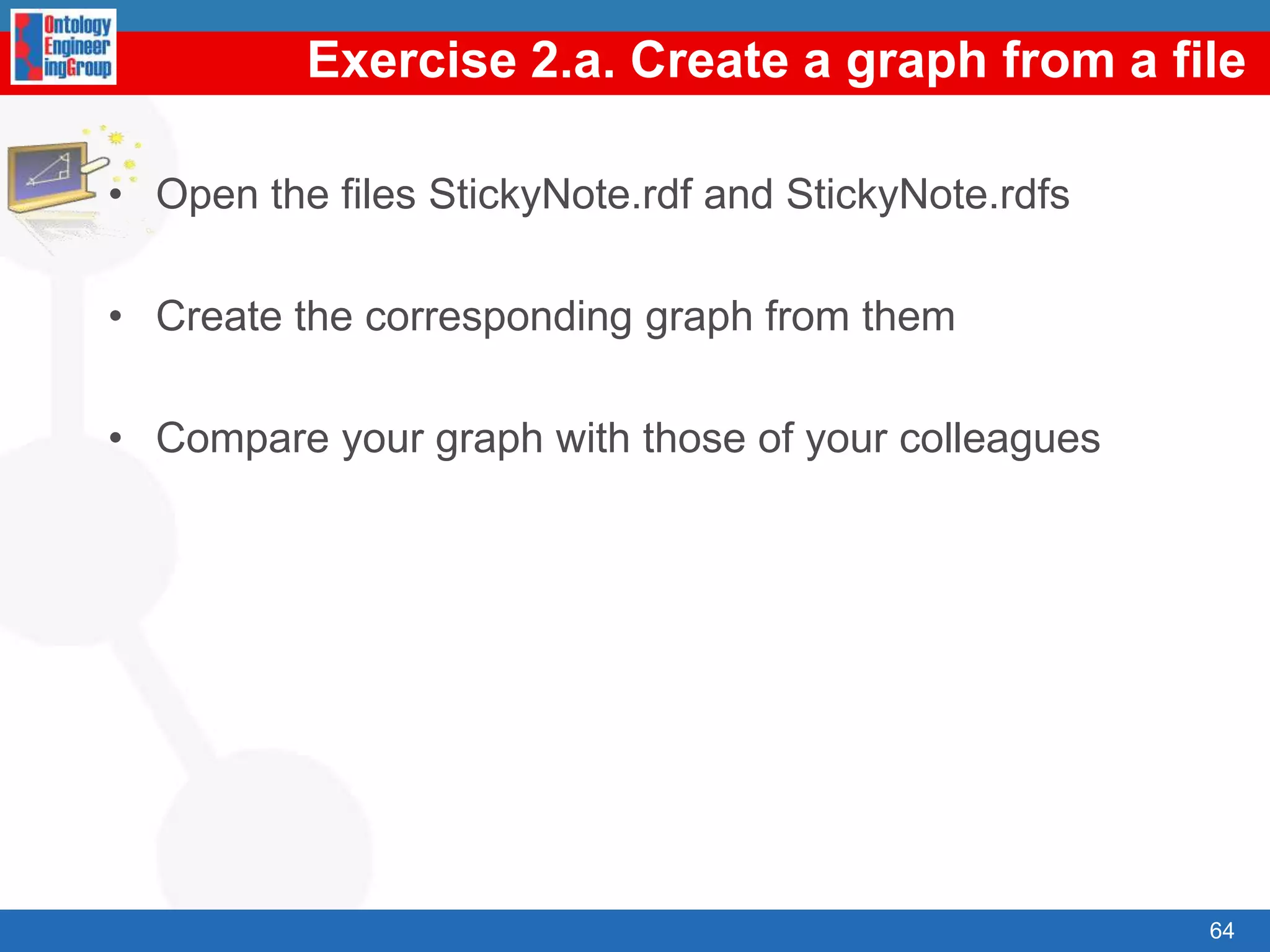 Ontology Engineer ingGroup

Exercise 2.a. Create a graph from a file

• Open the files StickyNote.rdf and StickyNote.rdfs

• Create the corresponding graph from them

• Compare your graph with those of your colleagues

64